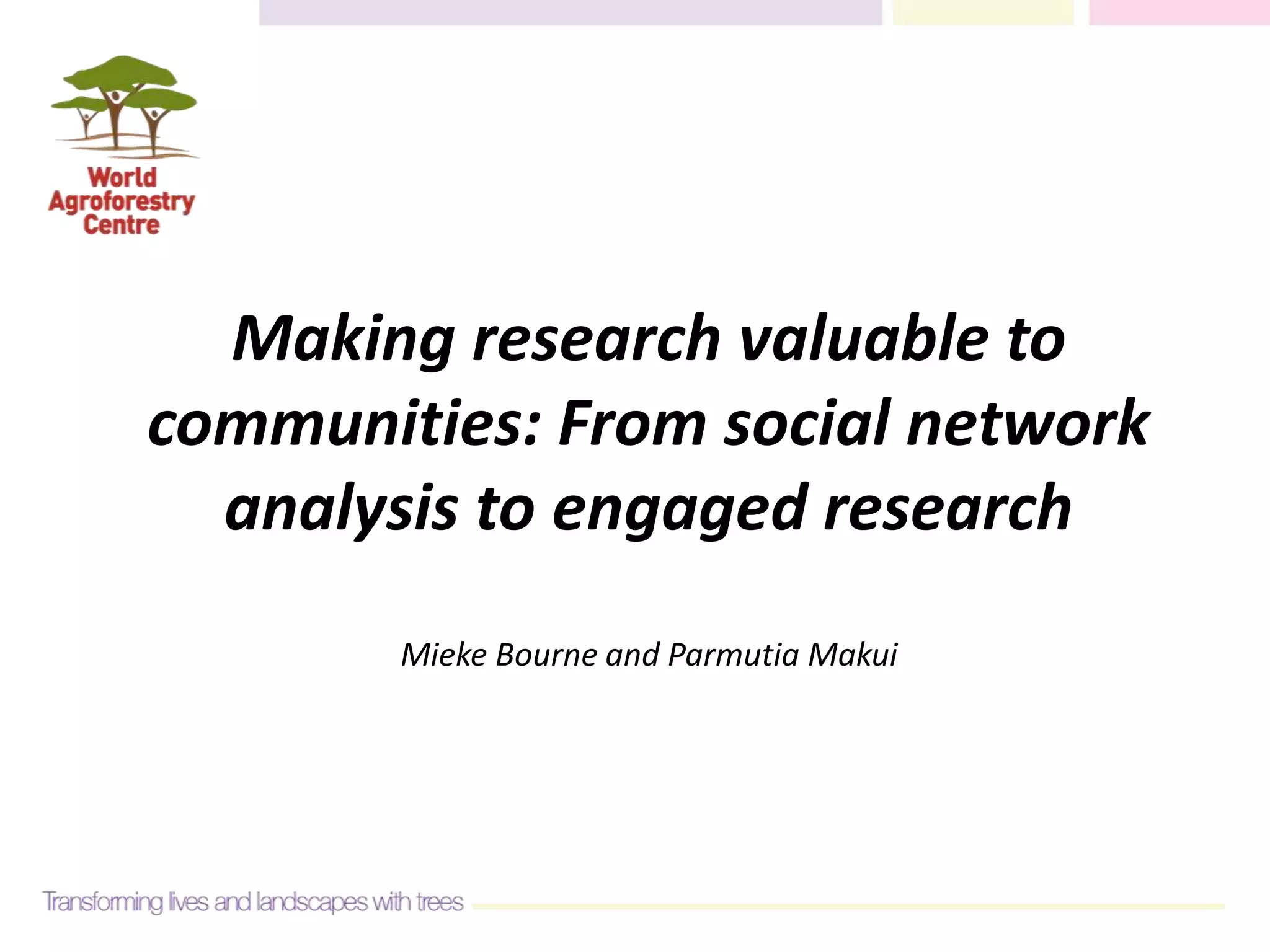 World Agroforestry Centre

Making research valuable to communities: From social network analysis to engaged research

Mieke Bourne and Parmutia Makui

Transforming lives and landscapes with trees